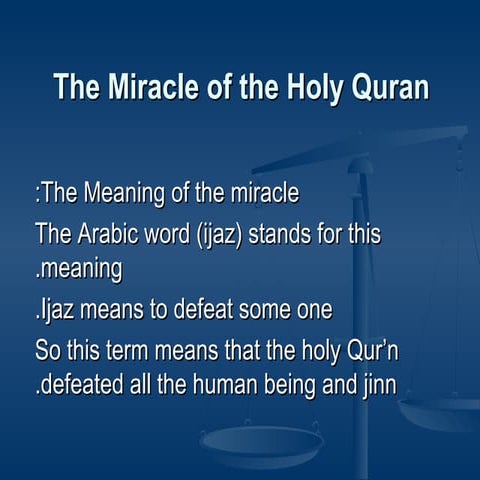 The Miracle of the Holy Quran

:The Meaning of the miracle

The Arabic word (ijaz) stands for this .meaning

.Ijaz means to defeat some one

So this term means that the holy Qur'n .defeated all the human being and jinn